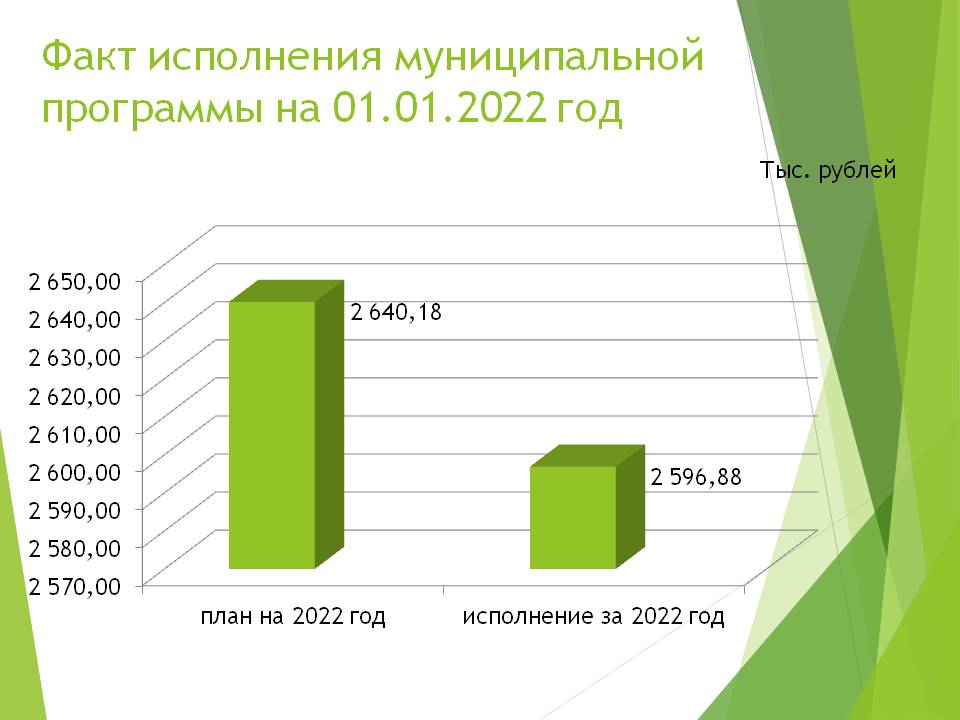 Факт исполнения муниципальной программы на 01.01.2022 год

Тыс. рублей

2 650,00
2 640,00
2 630,00
2 620,00
2 610,00
2 600,00
2 590,00
2 580,00
2 570,00

2 640,18

2 596,88

план на 2022 год

исполнение за 2022 год